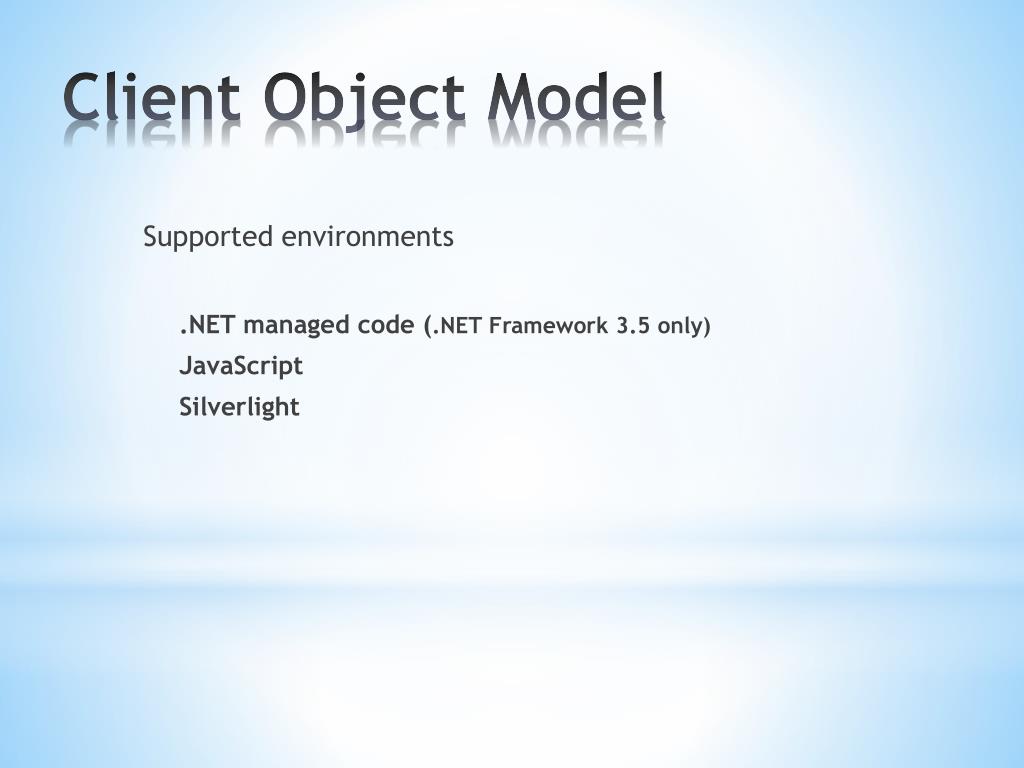 Client Object Model

Supported environments

.NET managed code (.NET Framework 3.5 only)
JavaScript
Silverlight